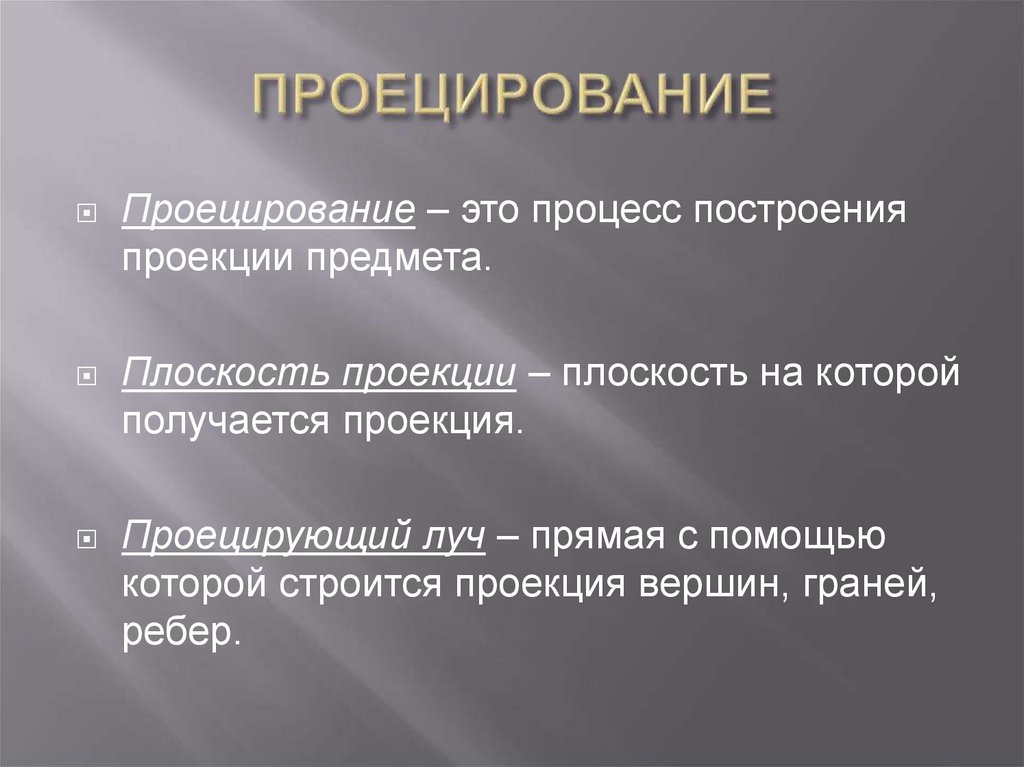 ПРОЕЦИРОВАНИЕ

Проецирование – это процесс построения проекции предмета.

Плоскость проекции – плоскость на которой получается проекция.

Проецирующий луч – прямая с помощью которой строится проекция вершин, граней, ребер.